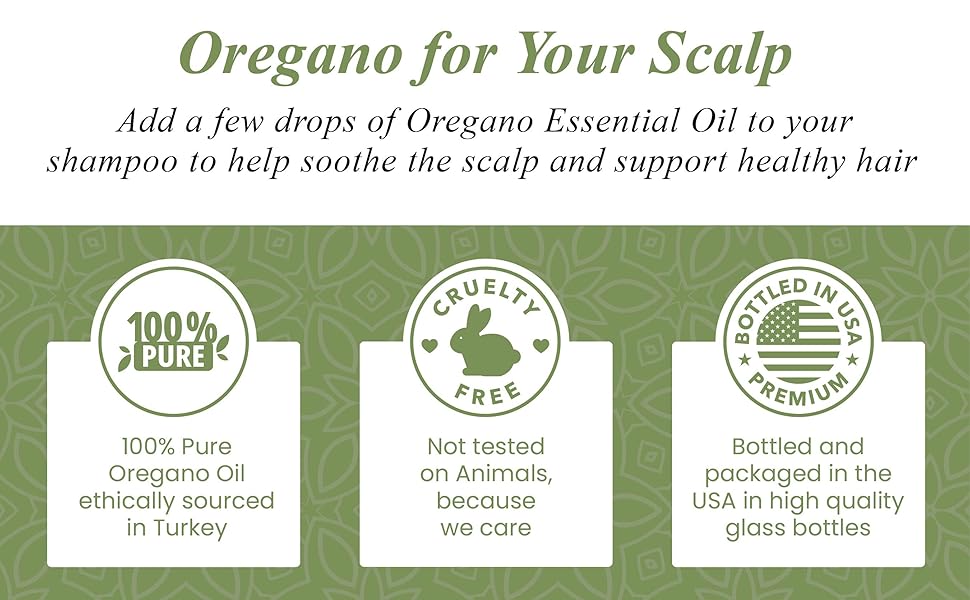 Oregano for Your Scalp

Add a few drops of Oregano Essential Oil to your shampoo to help soothe the scalp and support healthy hair

100% PURE

100% Pure Oregano Oil ethically sourced in Turkey

CRUELTY FREE

Not tested on Animals, because we care

BOTTLED IN USA PREMIUM

Bottled and packaged in the USA in high quality glass bottles